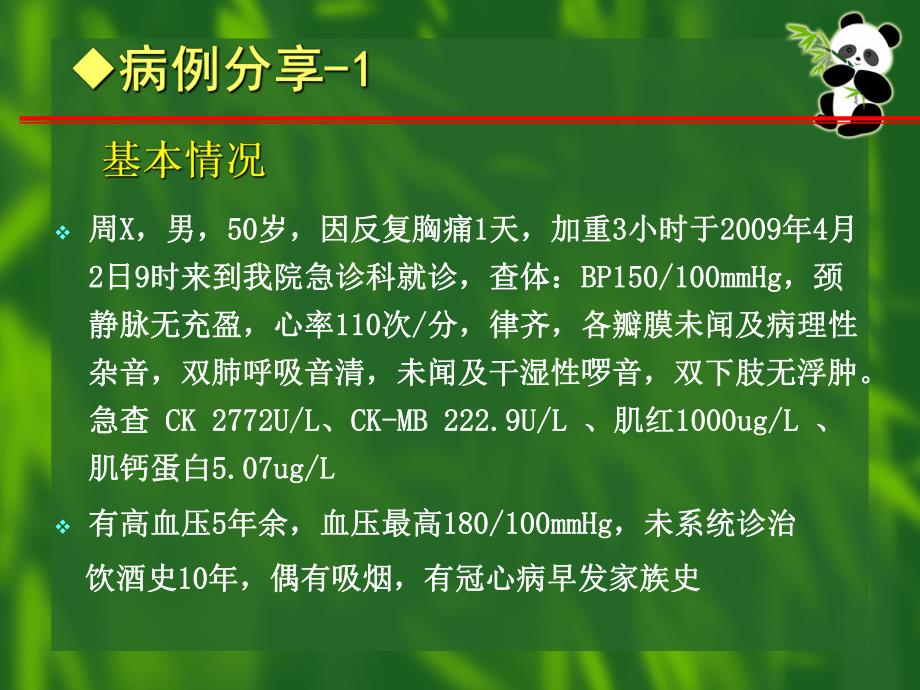 ◆病例分享-1

基本情况

❖ 周X，男，50岁，因反复胸痛1天，加重3小时于2009年4月2日9时来到我院急诊科就诊，查体：BP150/100mmHg，颈静脉无充盈，心率110次/分，律齐，各瓣膜未闻及病理性杂音，双肺呼吸音清，未闻及干湿性啰音，双下肢无浮肿。急查 CK 2772U/L、CK-MB 222.9U/L 、肌红1000ug/L 、肌钙蛋白5.07ug/L

❖ 有高血压5年余，血压最高180/100mmHg，未系统诊治
饮酒史10年，偶有吸烟，有冠心病早发家族史